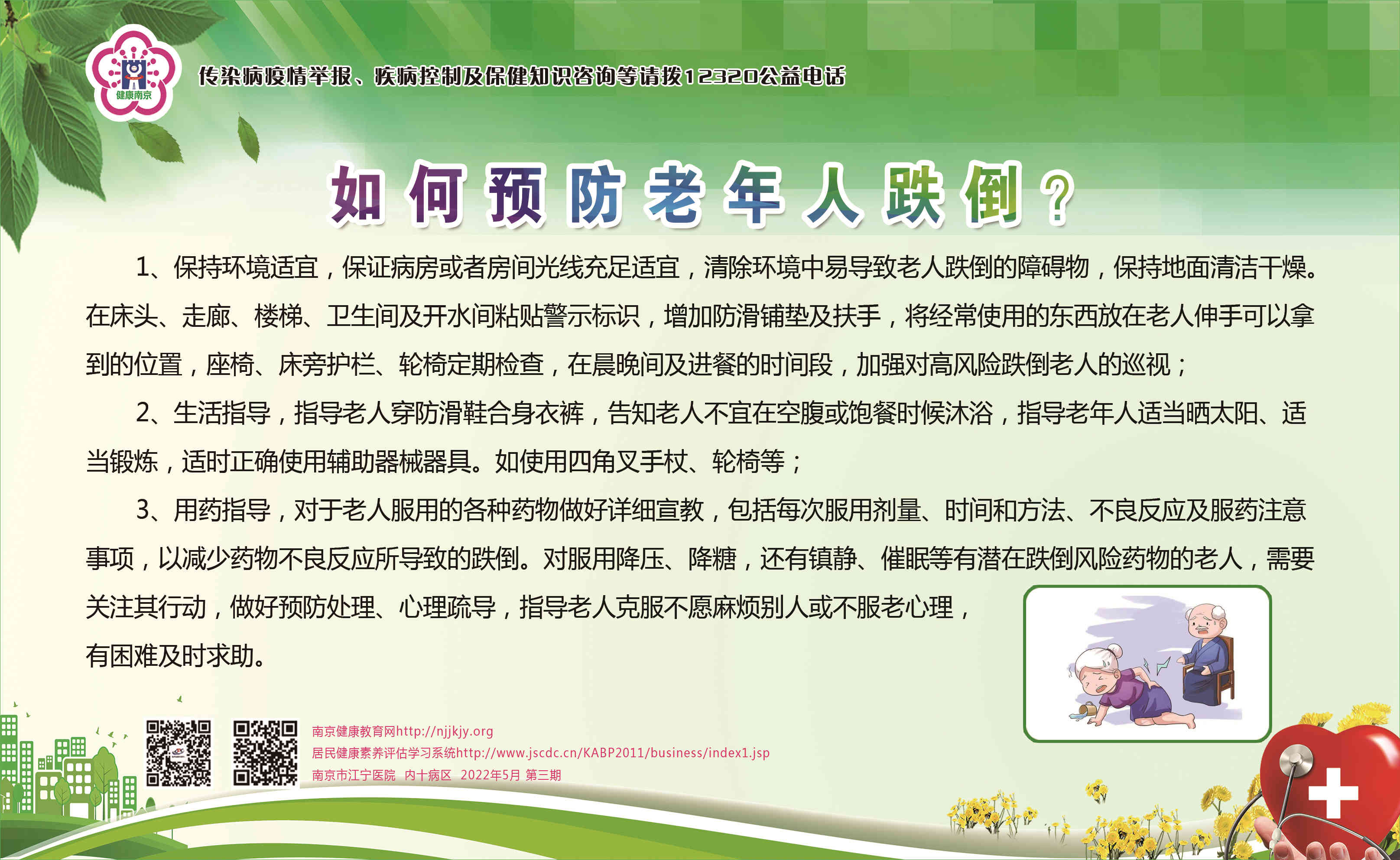 健康南京

传染病疫情举报、疾病控制及保健知识咨询等请拨12320公益电话

如何预防老年人跌倒？

1、保持环境适宜，保证病房或者房间光线充足适宜，清除环境中易导致老人跌倒的障碍物，保持地面清洁干燥。在床头、走廊、楼梯、卫生间及开水间粘贴警示标识，增加防滑铺垫及扶手，将经常使用的东西放在老人伸手可以拿到的位置，座椅、床旁护栏、轮椅定期检查，在晨晚间及进餐的时间段，加强对高风险跌倒老人的巡视；

2、生活指导，指导老人穿防滑鞋合身衣裤，告知老人不宜在空腹或饱餐时候沐浴，指导老年人适当晒太阳、适当锻炼，适时正确使用辅助器械器具。如使用四角叉手杖、轮椅等；

3、用药指导，对于老人服用的各种药物做好详细宣教，包括每次服用剂量、时间和方法、不良反应及服药注意事项，以减少药物不良反应所导致的跌倒。对服用降压、降糖，还有镇静、催眠等有潜在跌倒风险药物的老人，需要关注其行动，做好预防处理、心理疏导，指导老人克服不愿麻烦别人或不服老心理，有困难及时求助。

南京健康教育网http://njjkjy.org
居民健康素养评估学习系统http://www.jscdc.cn/KABP2011/business/index1.jsp
南京市江宁医院 内十病区 2022年5月 第三期